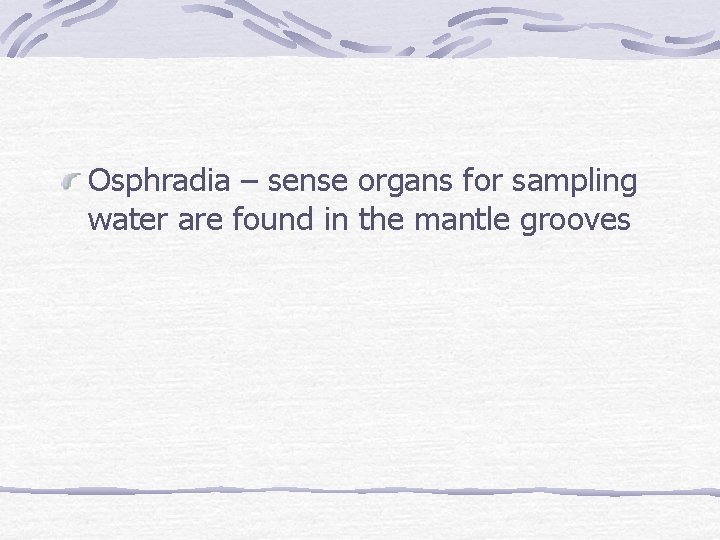 Osphradia – sense organs for sampling water are found in the mantle grooves